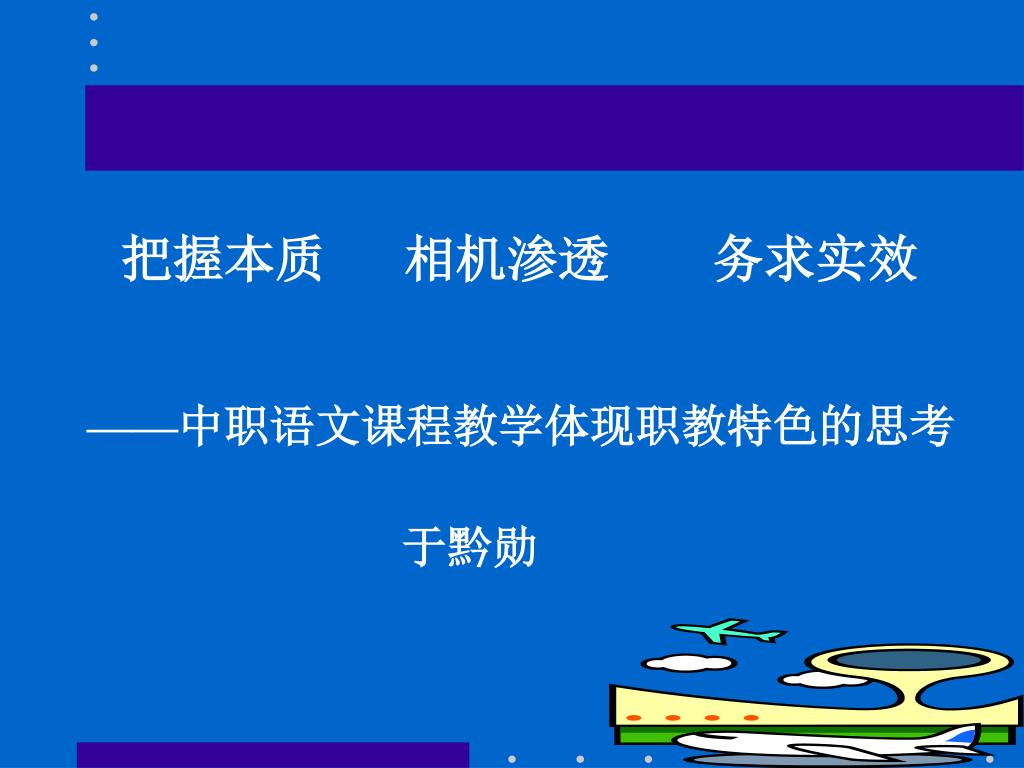 把握本质　　相机渗透　　务求实效

——中职语文课程教学体现职教特色的思考

于黔勋